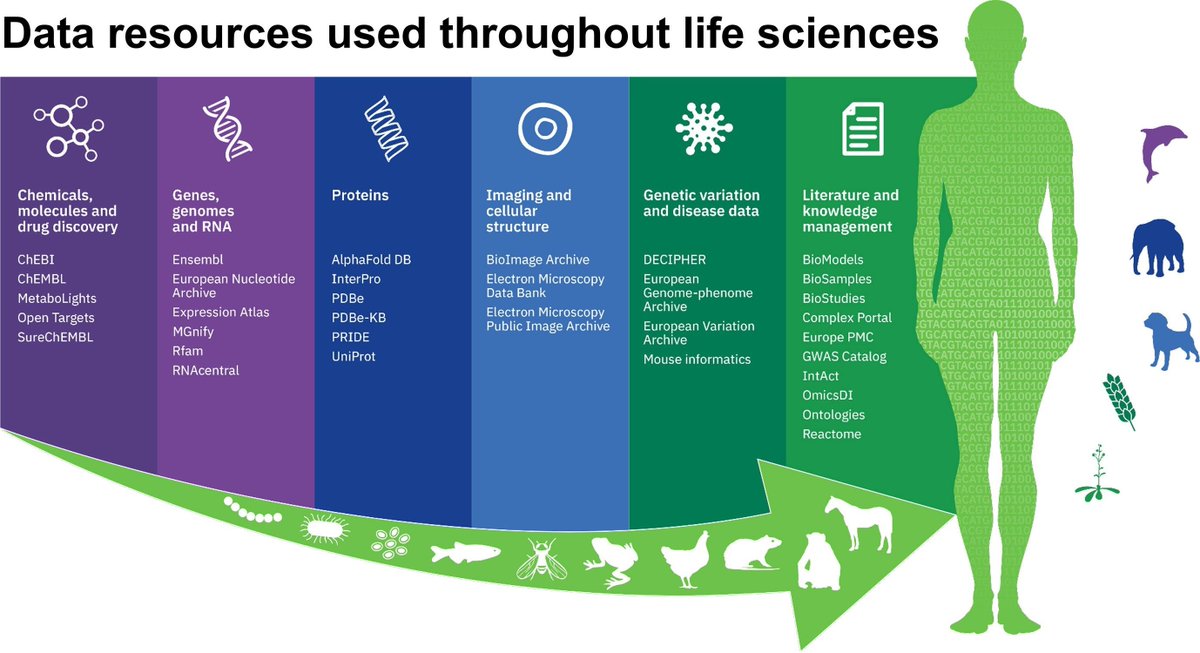 Data resources used throughout life sciences

Chemicals, molecules and drug discovery

ChEBI
ChEMBL
MetaboLights
Open Targets
SureChEMBL

Genes, genomes and RNA

Ensembl
European Nucleotide Archive
Expression Atlas
MGnify
Rfam
RNAcentral

Proteins

AlphaFold DB
InterPro
PDBe
PDBe-KB
PRIDE
UniProt

Imaging and cellular structure

BioImage Archive
Electron Microscopy Data Bank
Electron Microscopy Public Image Archive

Genetic variation and disease data

DECIPHER
European Genome-phenome Archive
European Variation Archive
Mouse informatics

Literature and knowledge management

BioModels
BioSamples
BioStudies
Complex Portal
Europe PMC
GWAS Catalog
IntAct
OmicsDI
Ontologies
Reactome